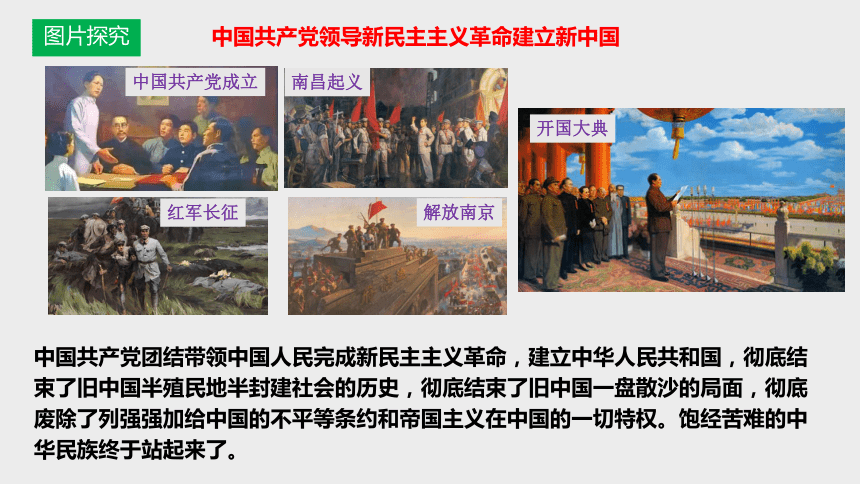 图片探究

中国共产党领导新民主主义革命建立新中国

中国共产党成立

南昌起义

开国大典

红军长征

解放南京

中国共产党团结带领中国人民完成新民主主义革命，建立中华人民共和国，彻底结束了旧中国半殖民地半封建社会的历史，彻底结束了旧中国一盘散沙的局面，彻底废除了列强强加给中国的不平等条约和帝国主义在中国的一切特权。饱经苦难的中华民族终于站起来了。